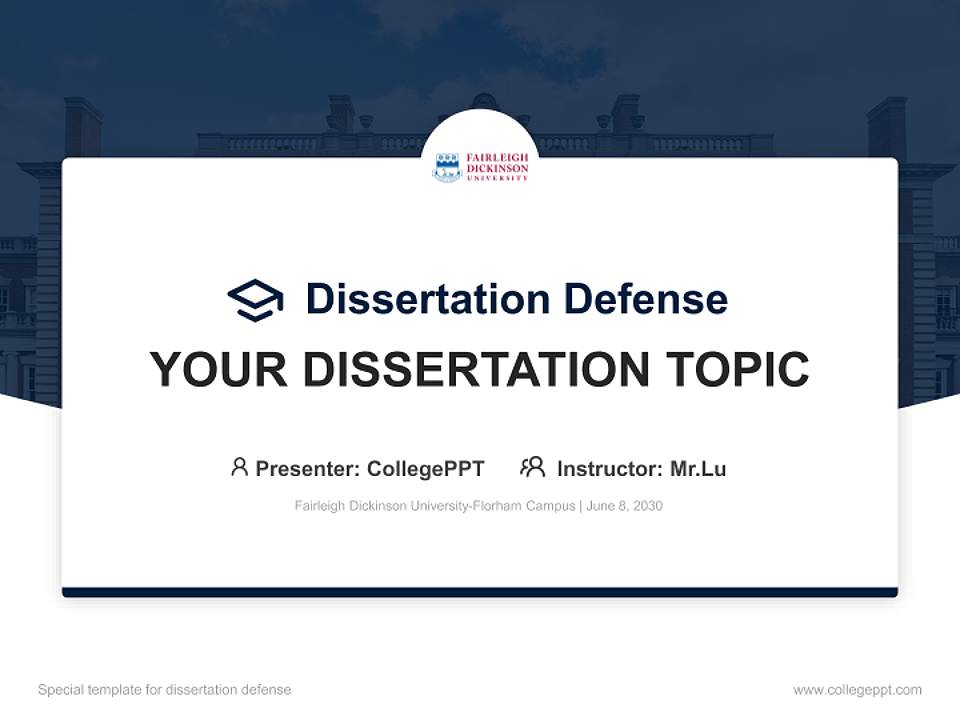 FAIRLEIGH DICKINSON UNIVERSITY

Dissertation Defense

YOUR DISSERTATION TOPIC

Presenter: CollegePPT Instructor: Mr.Lu

Fairleigh Dickinson University-Florham Campus | June 8, 2030

Special template for dissertation defense

www.collegeppt.com